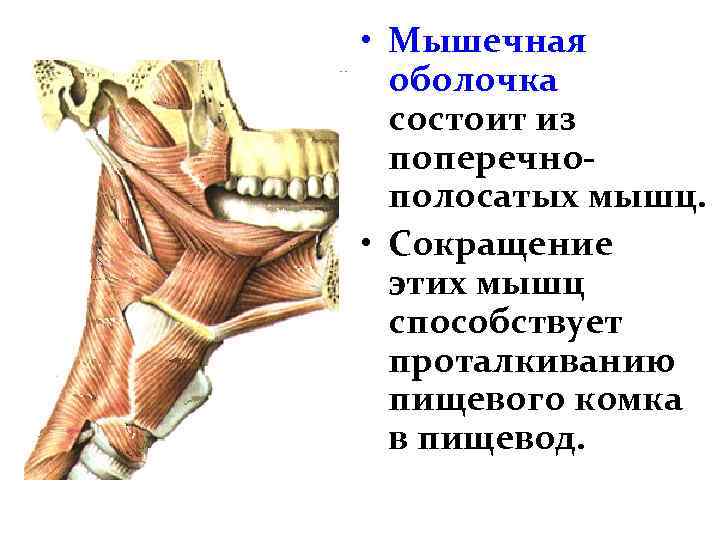 • Мышечная оболочка состоит из поперечно-полосатых мышц.

• Сокращение этих мышц способствует проталкиванию пищевого комка в пищевод.